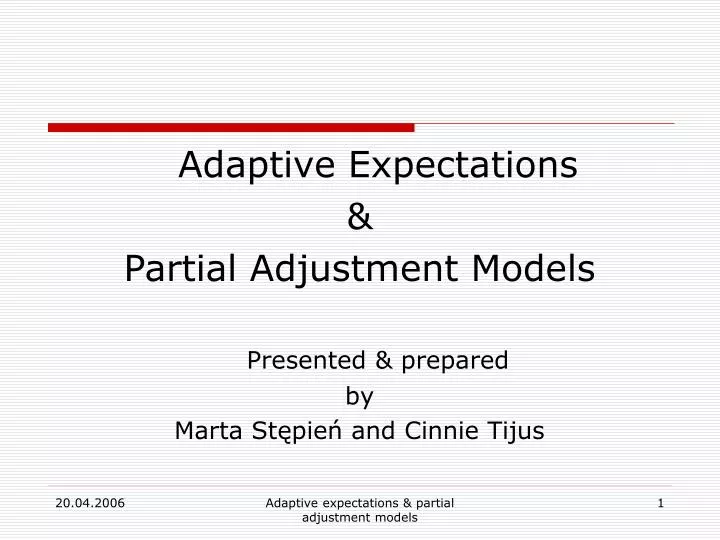 Adaptive Expectations
&
Partial Adjustment Models

Presented & prepared
by
Marta Stępień and Cinnie Tijus

20.04.2006

Adaptive expectations & partial adjustment models

1